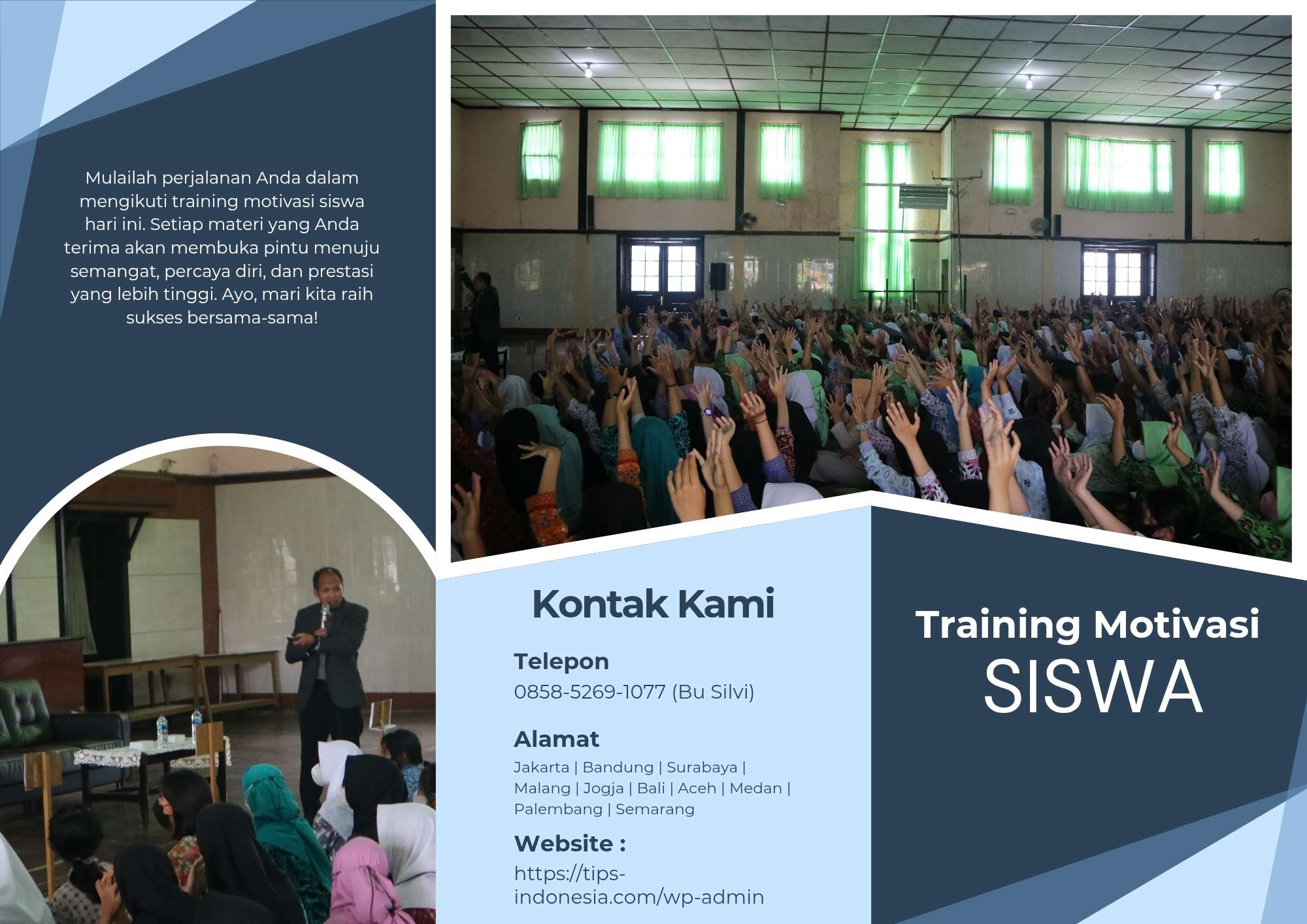 Mulailah perjalanan Anda dalam mengikuti training motivasi siswa hari ini. Setiap materi yang Anda terima akan membuka pintu menuju semangat, percaya diri, dan prestasi yang lebih tinggi. Ayo, mari kita raih sukses bersama-sama!

Kontak Kami

Telepon
0858-5269-1077 (Bu Silvi)

Alamat
Jakarta | Bandung | Surabaya | Malang | Jogja | Bali | Aceh | Medan | Palembang | Semarang

Website :
https://tips-indonesia.com/wp-admin

Training Motivasi
SISWA